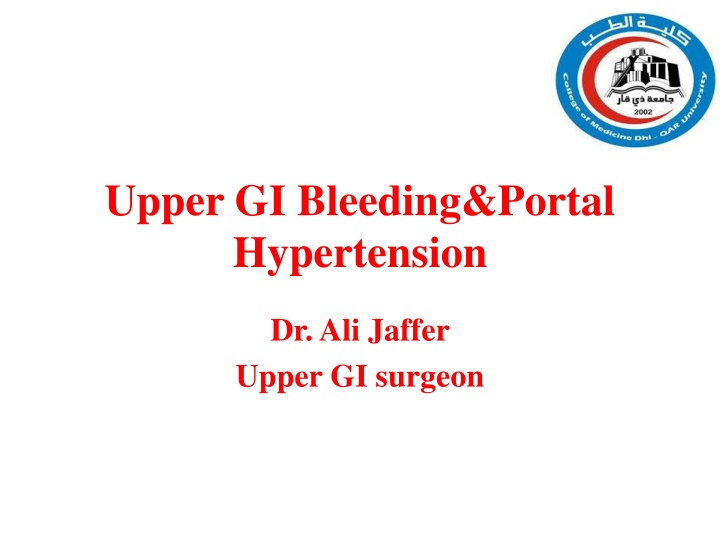 كلية الطب
جامعة ذي قار
2002
College of Medicine Dhi - QAR University

Upper GI Bleeding&Portal Hypertension

Dr. Ali Jaffer
Upper GI surgeon